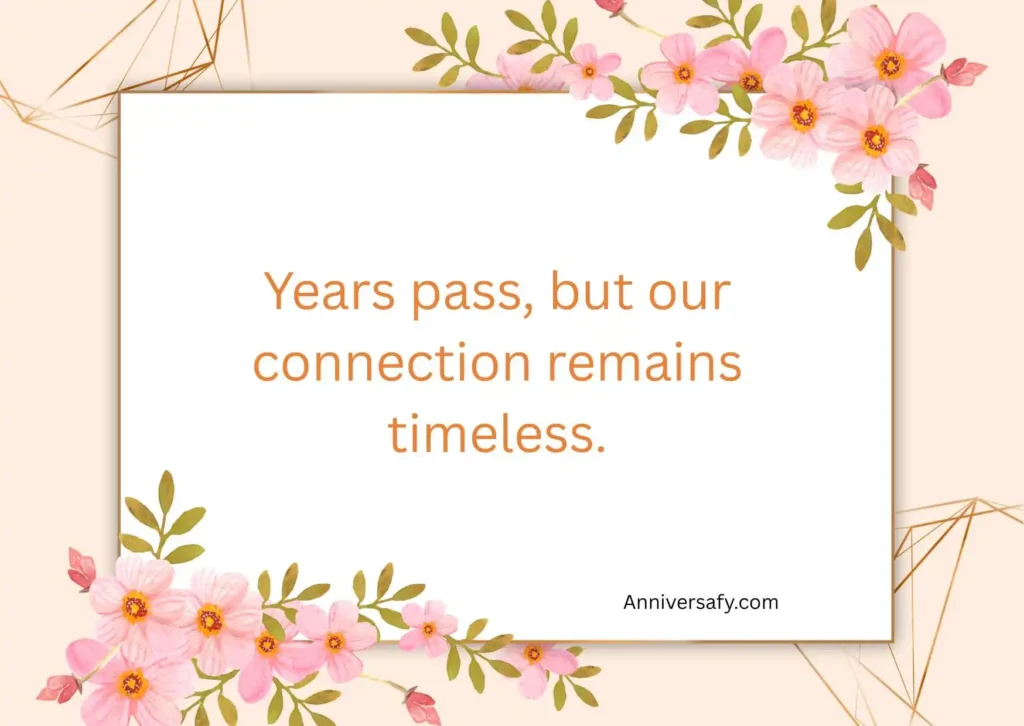 Years pass, but our connection remains timeless.

Anniversafy.com